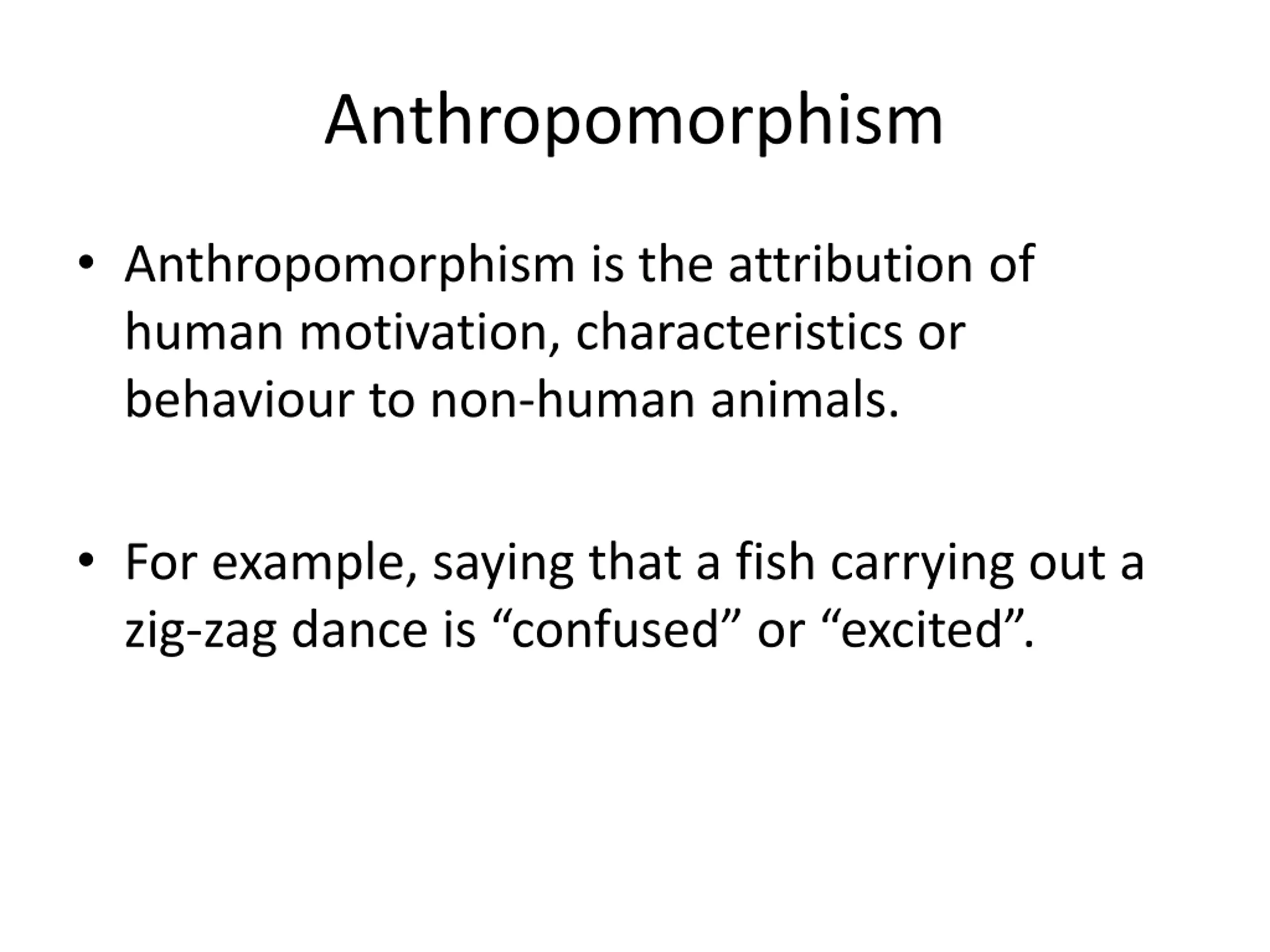 Anthropomorphism

• Anthropomorphism is the attribution of human motivation, characteristics or behaviour to non-human animals.

• For example, saying that a fish carrying out a zig-zag dance is “confused” or “excited”.